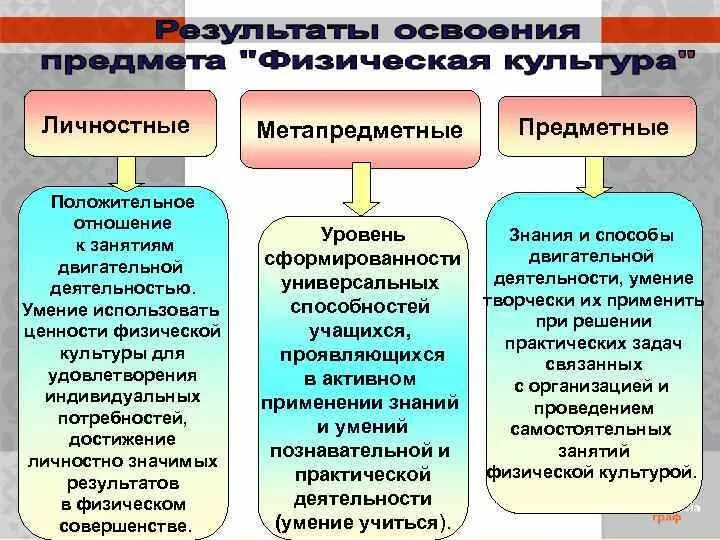 Результаты освоения предмета "Физическая культура"

Личностные

Положительное отношение к занятиям двигательной деятельностью. Умение использовать ценности физической культуры для удовлетворения индивидуальных потребностей, достижение личностно значимых результатов в физическом совершенстве.

Метапредметные

Уровень сформированности универсальных способностей учащихся, проявляющихся в активном применении знаний и умений познавательной и практической деятельности (умение учиться).

Предметные

Знания и способы двигательной деятельности, умение творчески их применить при решении практических задач связанных с организацией и проведением самостоятельных занятий физической культурой.

граф